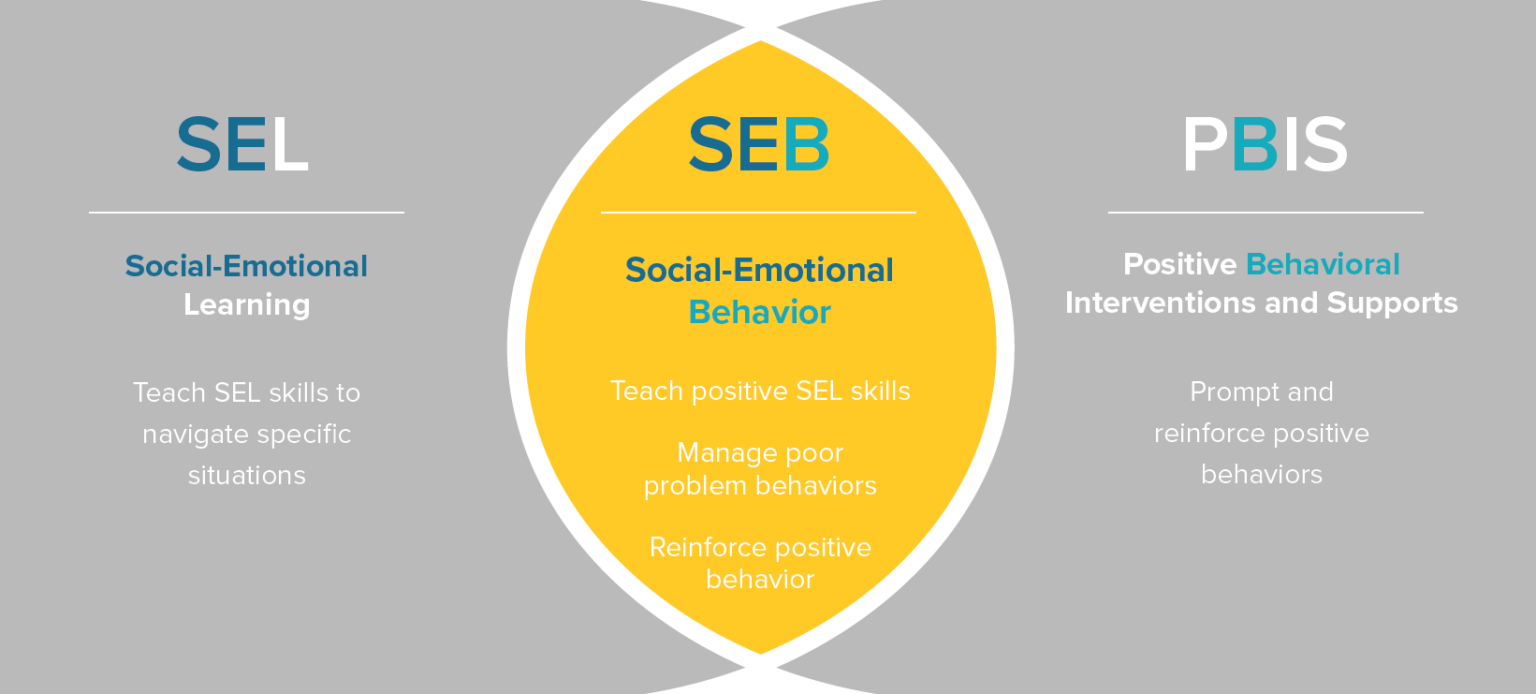 SEL

Social-Emotional Learning

Teach SEL skills to navigate specific situations

SEB

Social-Emotional Behavior

Teach positive SEL skills

Manage poor problem behaviors

Reinforce positive behavior

PBIS

Positive Behavioral Interventions and Supports

Prompt and reinforce positive behaviors